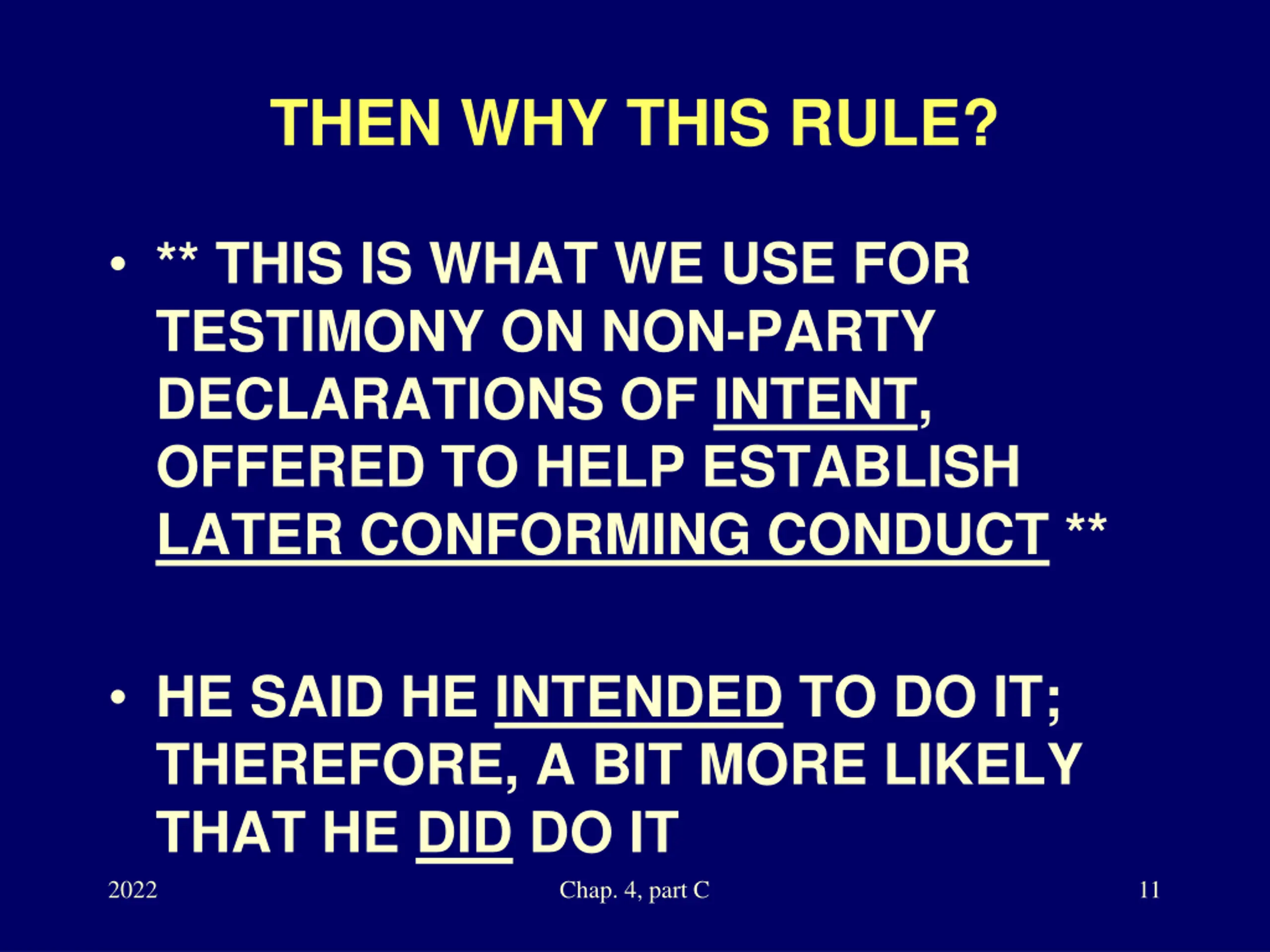 THEN WHY THIS RULE?

• ** THIS IS WHAT WE USE FOR TESTIMONY ON NON-PARTY DECLARATIONS OF INTENT, OFFERED TO HELP ESTABLISH LATER CONFORMING CONDUCT **

• HE SAID HE INTENDED TO DO IT; THEREFORE, A BIT MORE LIKELY THAT HE DID DO IT

2022

Chap. 4, part C

11